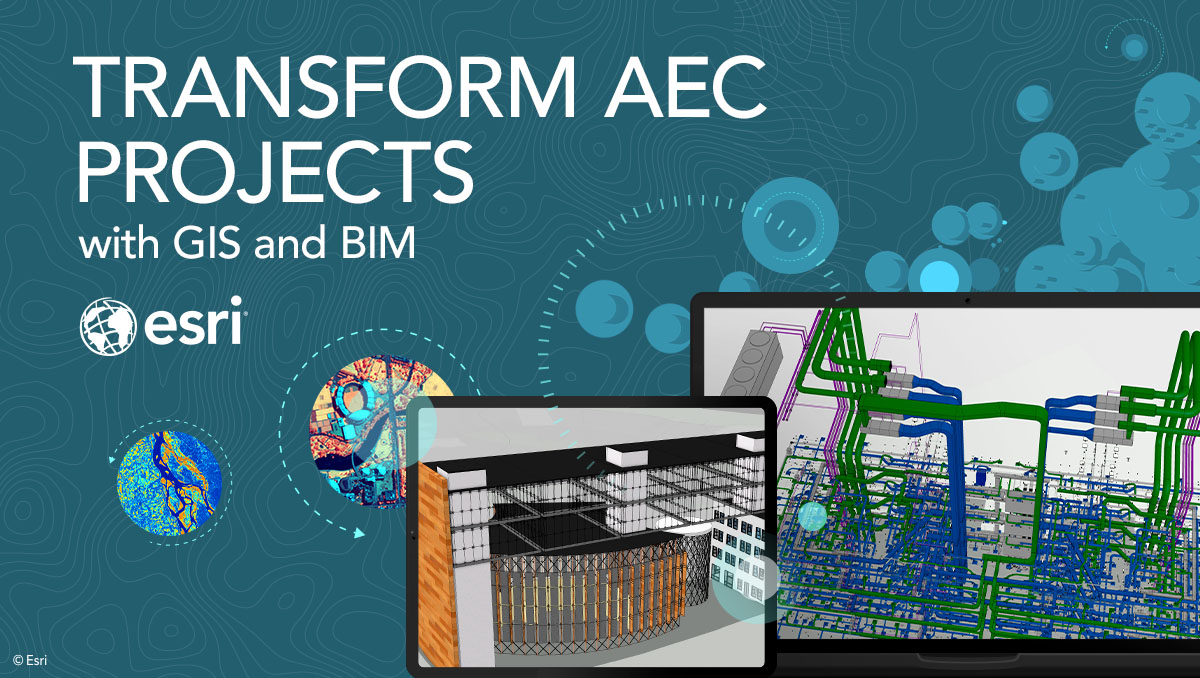 TRANSFORM AEC PROJECTS
with GIS and BIM

esri

© Esri